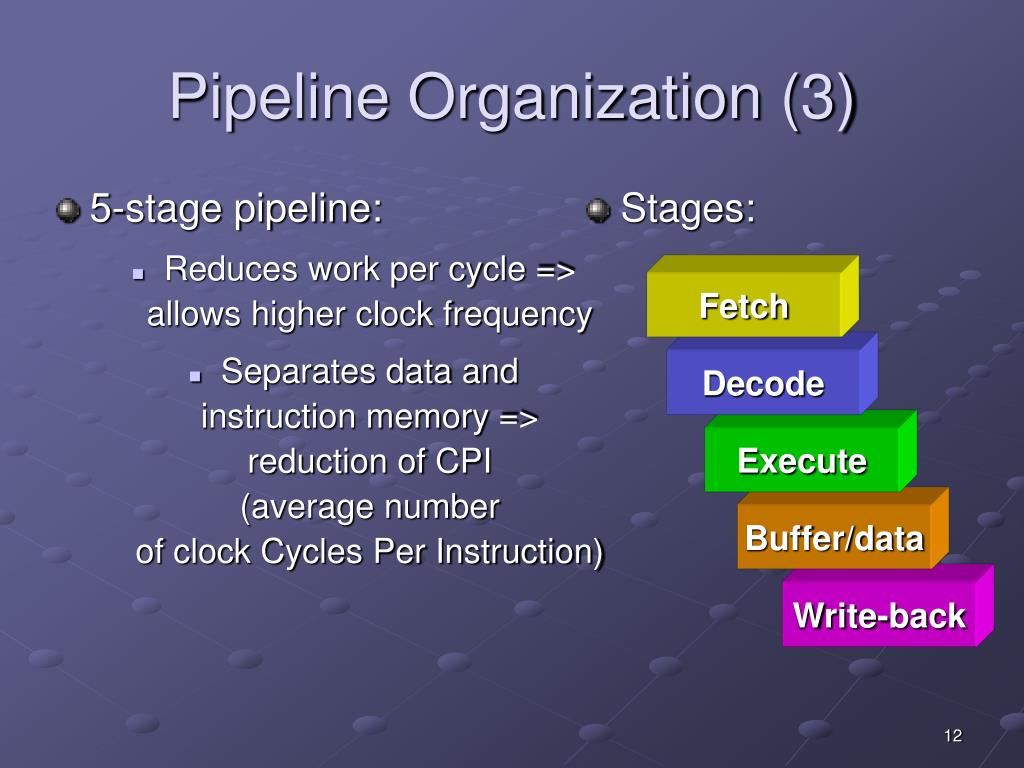 Pipeline Organization (3)

5-stage pipeline:

Reduces work per cycle => allows higher clock frequency

Separates data and instruction memory => reduction of CPI (average number of clock Cycles Per Instruction)

Stages:

Fetch

Decode

Execute

Buffer/data

Write-back

12